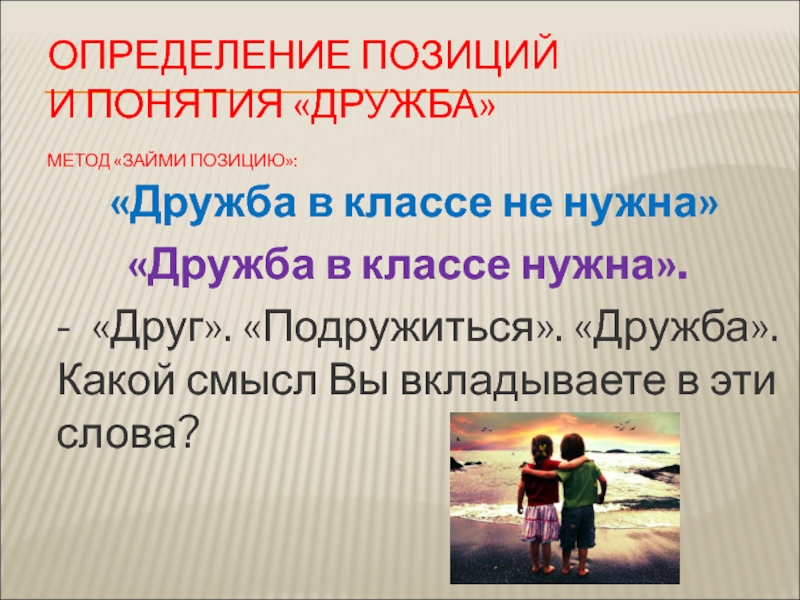 ОПРЕДЕЛЕНИЕ ПОЗИЦИЙ И ПОНЯТИЯ «ДРУЖБА»

МЕТОД «ЗАЙМИ ПОЗИЦИЮ»:

«Дружба в классе не нужна»

«Дружба в классе нужна».

- «Друг». «Подружиться». «Дружба». Какой смысл Вы вкладываете в эти слова?